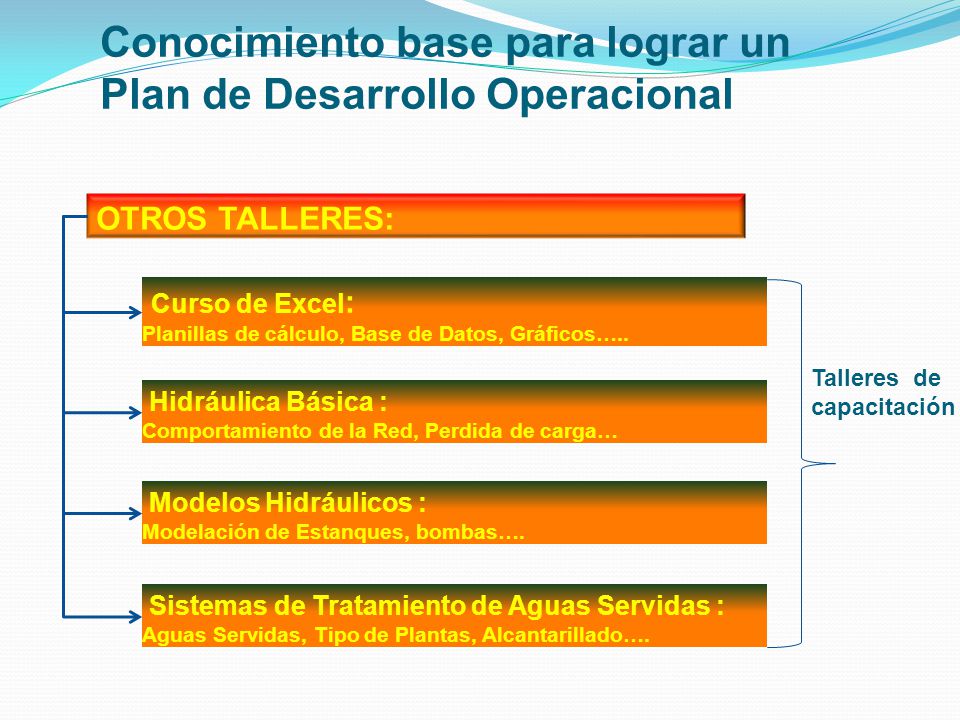 Conocimiento base para lograr un Plan de Desarrollo Operacional

OTROS TALLERES:

Curso de Excel:
Planillas de cálculo, Base de Datos, Gráficos…..

Hidráulica Básica :
Comportamiento de la Red, Perdida de carga…

Modelos Hidráulicos :
Modelación de Estanques, bombas….

Sistemas de Tratamiento de Aguas Servidas :
Aguas Servidas, Tipo de Plantas, Alcantarillado….

Talleres de capacitación